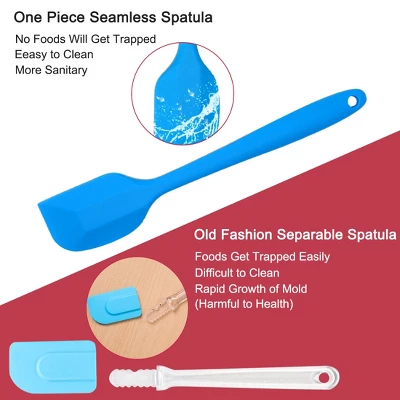 One Piece Seamless Spatula

No Foods Will Get Trapped
Eeasy to Clean
More Sanitary

Old Fashion Separable Spatula

Foods Get Trapped Easily
Difficult to Clean
Rapid Growth of Mold
(Harmful to Health)